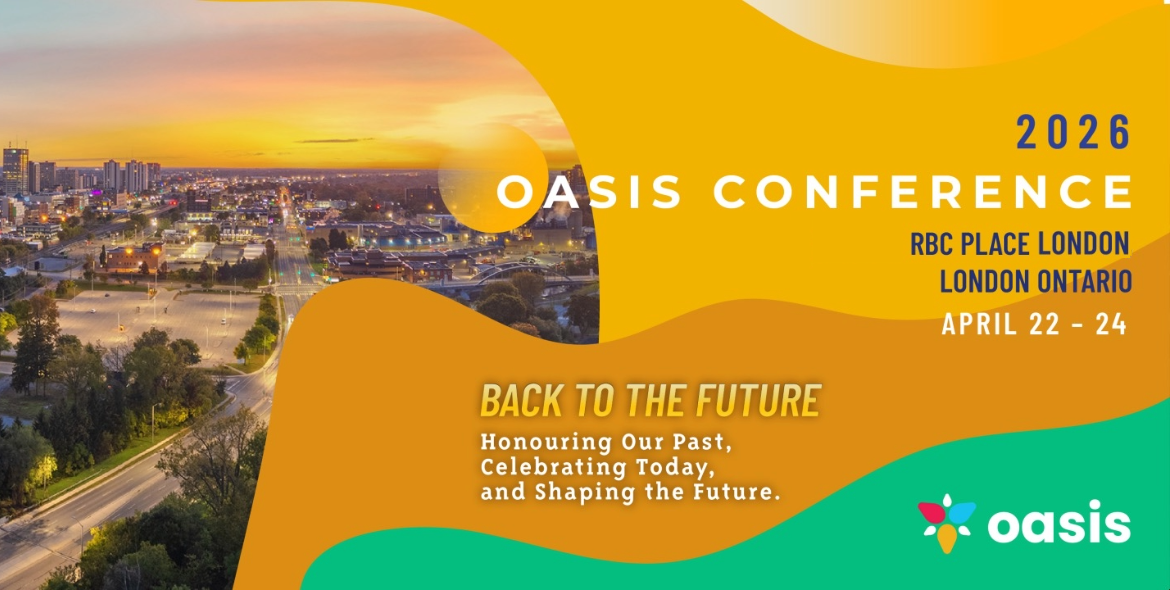 2026
OASIS CONFERENCE
RBC PLACE LONDON
LONDON ONTARIO
APRIL 22 - 24

BACK TO THE FUTURE
Honouring Our Past,
Celebrating Today,
and Shaping the Future.

oasis